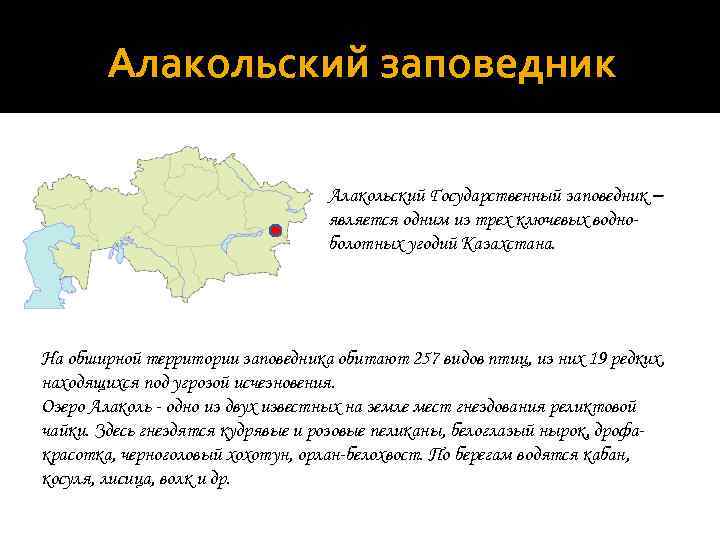 Алакольский заповедник

Алакольский Государственный заповедник – является одним из трех ключевых водно-болотных угодий Казахстана.

На обширной территории заповедника обитают 257 видов птиц, из них 19 редких, находящихся под угрозой исчезновения.
Озеро Алаколь - одно из двух известных на земле мест гнездования реликтовой чайки. Здесь гнездятся кудрявые и розовые пеликаны, белоглазый нырок, дрофа-красотка, черноголовый хохотун, орлан-белохвост. По берегам водятся кабан, косуля, лисица, волк и др.